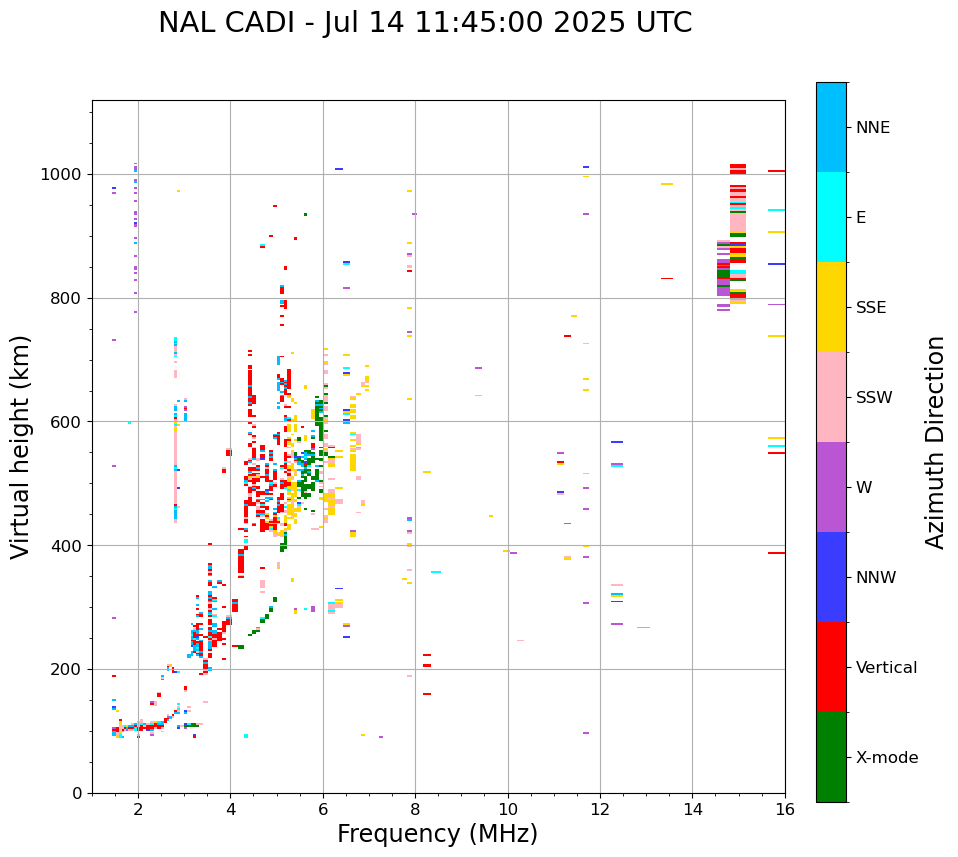 NAL CADI - Jul 14 11:45:00 2025 UTC

Virtual height (km)

1000
800
600
400
200
0

2
4
6
8
10
12
14
16

Frequency (MHz)

NNE
E
SSE
SSW
W
NNW
Vertical
X-mode

Azimuth Direction